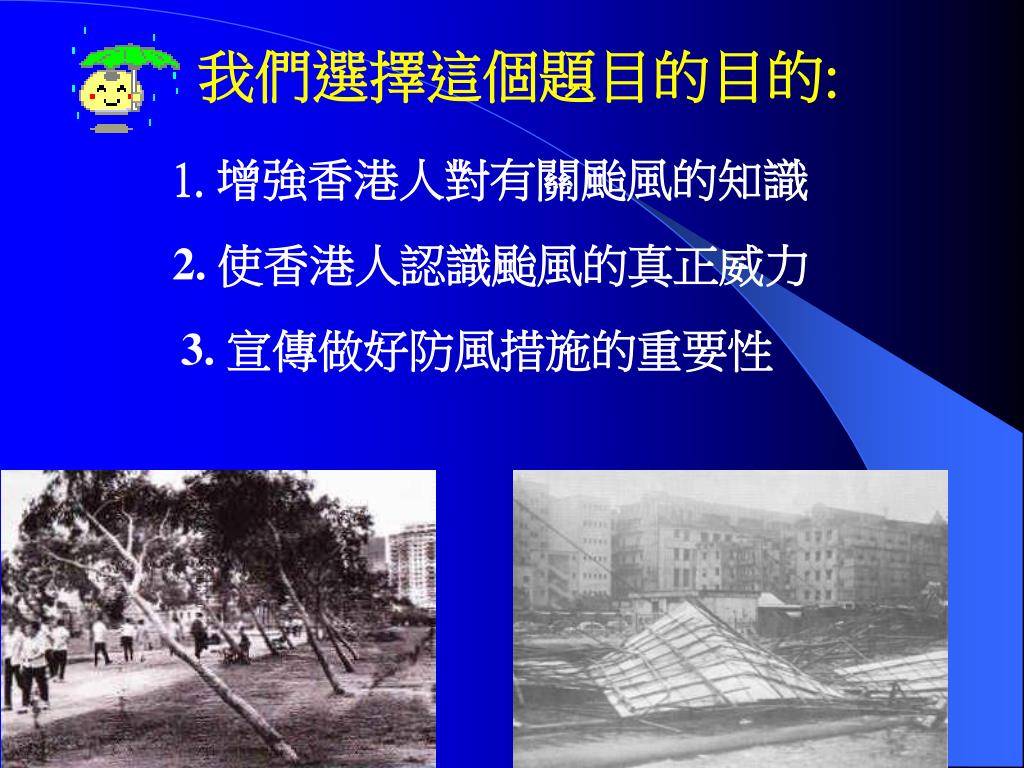 我們選擇這個題目的目的:

1. 增強香港人對有關颱風的知識

2. 使香港人認識颱風的真正威力

3. 宣傳做好防風措施的重要性